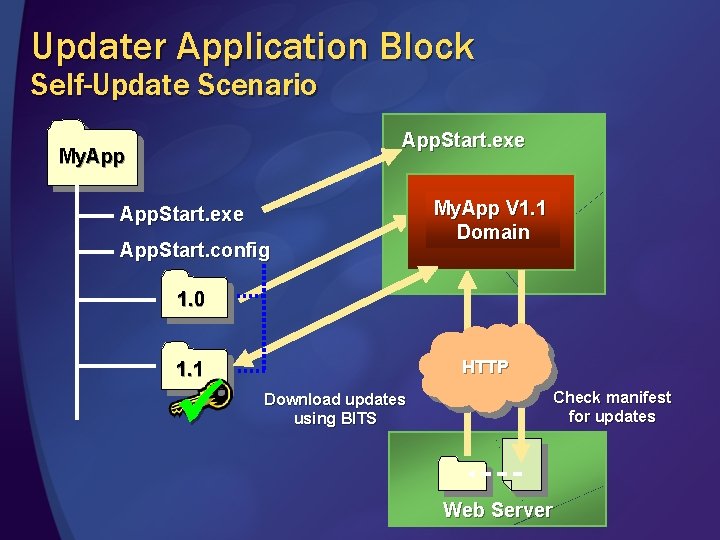 Updater Application Block
Self-Update Scenario

MyApp

AppStart.exe

AppStart.config

1.0

1.1

AppStart.exe

MyApp V1.1 Domain

HTTP

Download updates using BITS

Check manifest for updates

Web Server